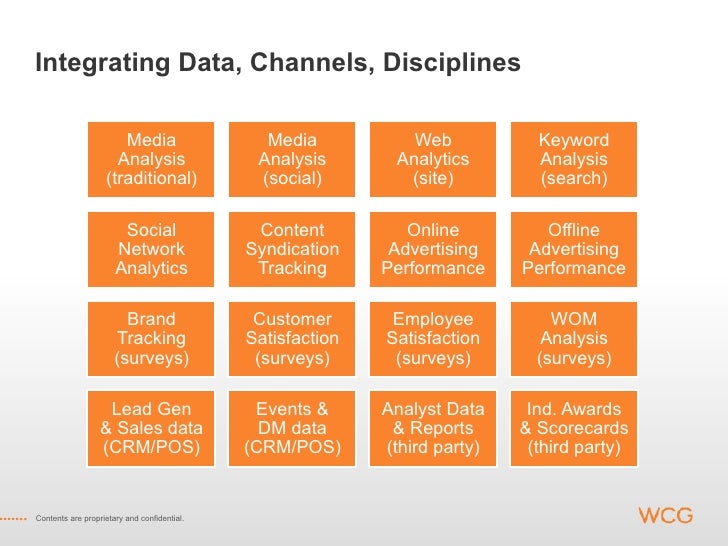 Integrating Data, Channels, Disciplines

Media Analysis (traditional)

Media Analysis (social)

Web Analytics (site)

Keyword Analysis (search)

Social Network Analytics

Content Syndication Tracking

Online Advertising Performance

Offline Advertising Performance

Brand Tracking (surveys)

Customer Satisfaction (surveys)

Employee Satisfaction (surveys)

WOM Analysis (surveys)

Lead Gen & Sales data (CRM/POS)

Events & DM data (CRM/POS)

Analyst Data & Reports (third party)

Ind. Awards & Scorecards (third party)

Contents are proprietary and confidential.

WCG